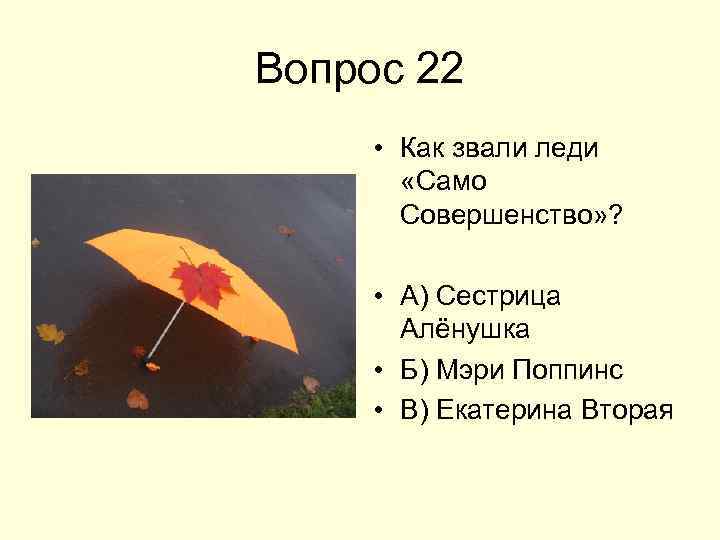 Вопрос 22

• Как звали леди «Само Совершенство»?

• А) Сестрица Алёнушка
• Б) Мэри Поппинс
• В) Екатерина Вторая